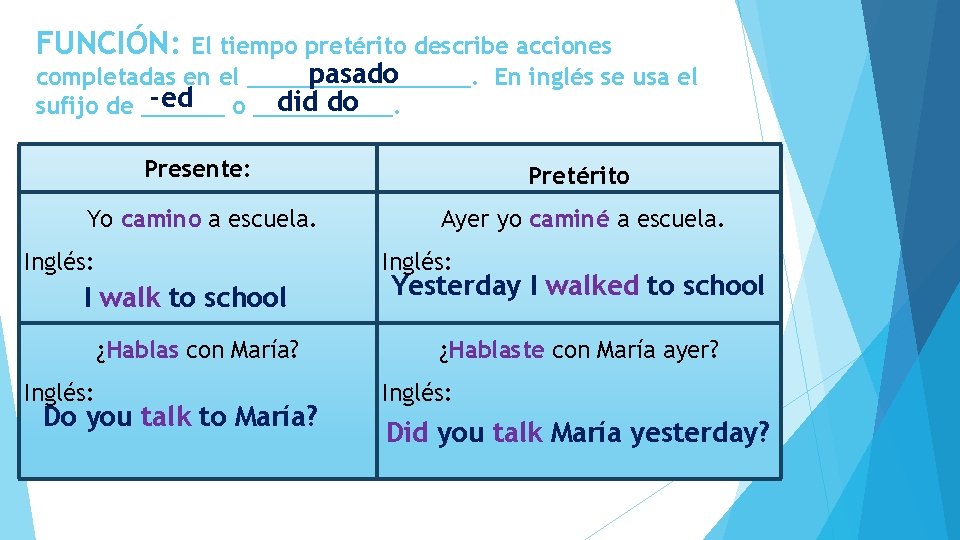 FUNCIÓN: El tiempo pretérito describe acciones completadas en el pasado. En inglés se usa el sufijo de -ed o did do.

| Presente: | Pretérito |
|---|---|
| Yo camino a escuela. Inglés: I walk to school | Ayer yo caminé a escuela. Inglés: Yesterday I walked to school |
| ¿Hablas con María? Inglés: Do you talk to María? | ¿Hablaste con María ayer? Inglés: Did you talk María yesterday? |